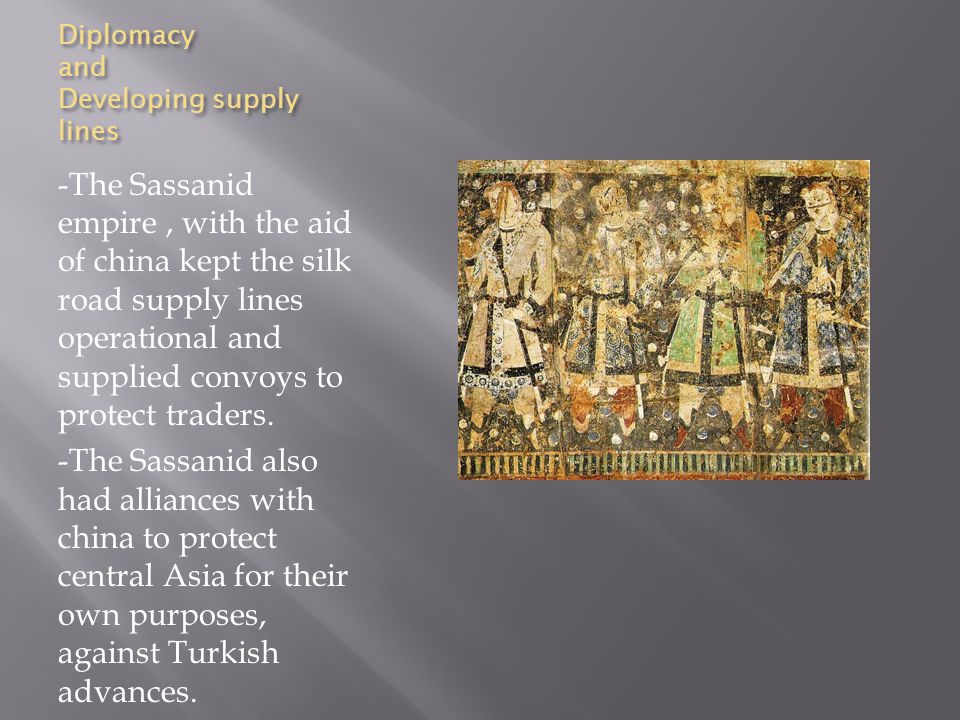 Diplomacy and Developing supply lines

-The Sassanid empire , with the aid of china kept the silk road supply lines operational and supplied convoys to protect traders.

-The Sassanid also had alliances with china to protect central Asia for their own purposes, against Turkish advances.